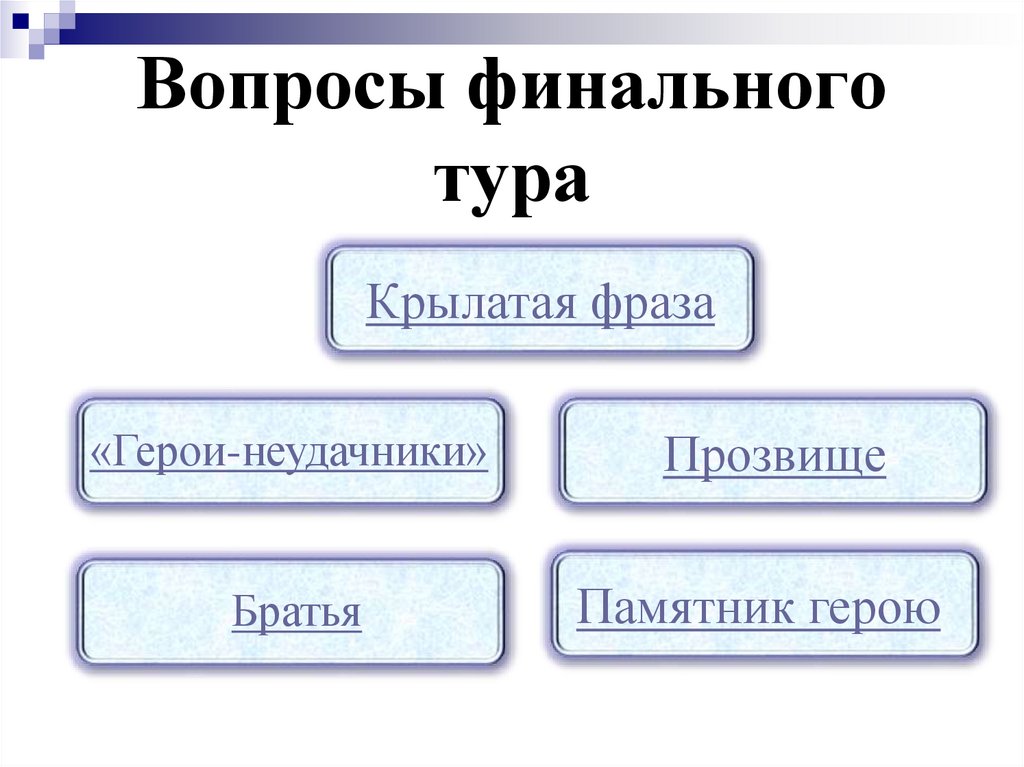 Вопросы финального тура

Крылатая фраза

«Герои-неудачники»

Прозвище

Братья

Памятник герою